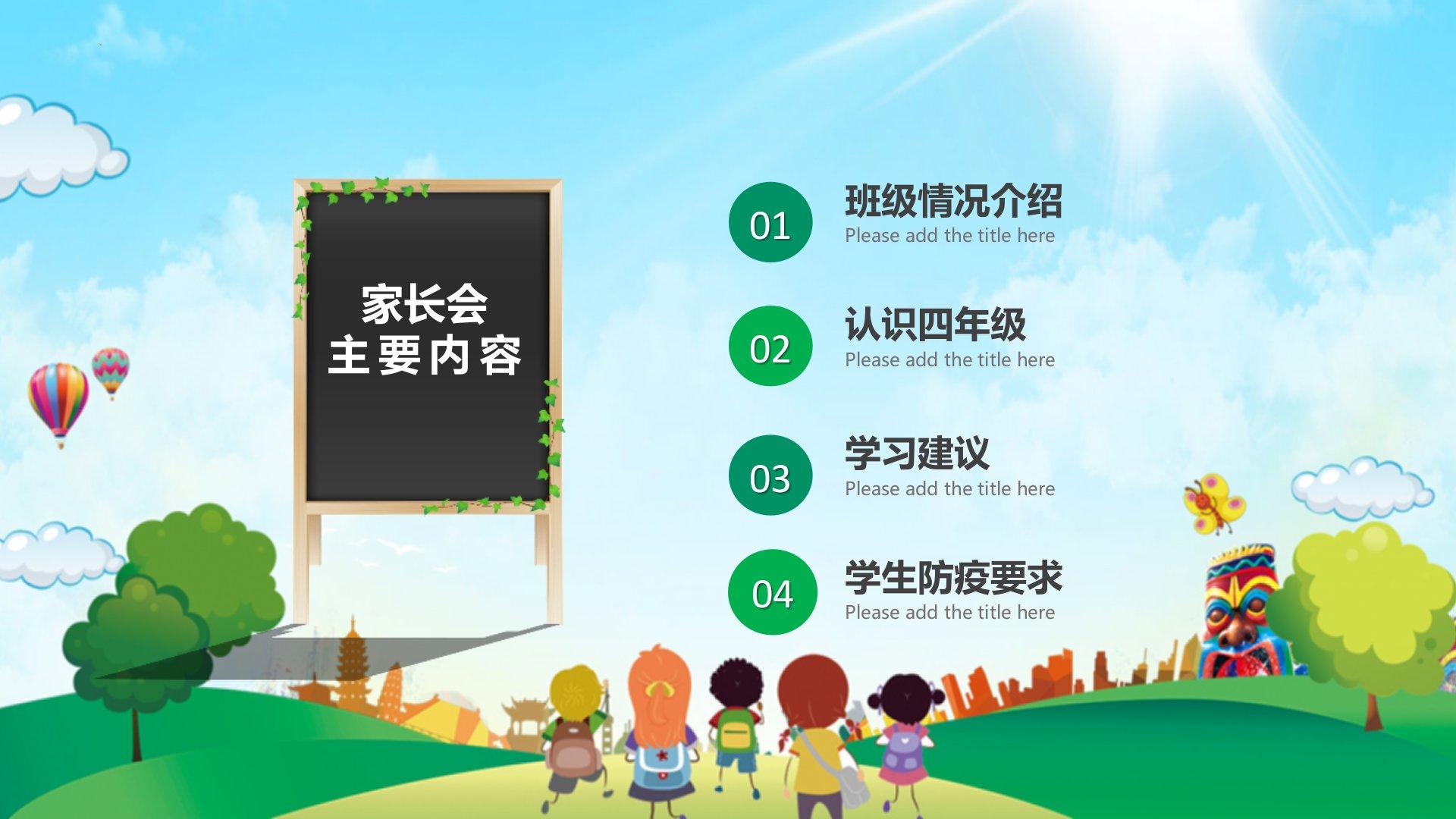 家长会
主要内容

01
班级情况介绍
Please add the title here

02
认识四年级
Please add the title here

03
学习建议
Please add the title here

04
学生防疫要求
Please add the title here